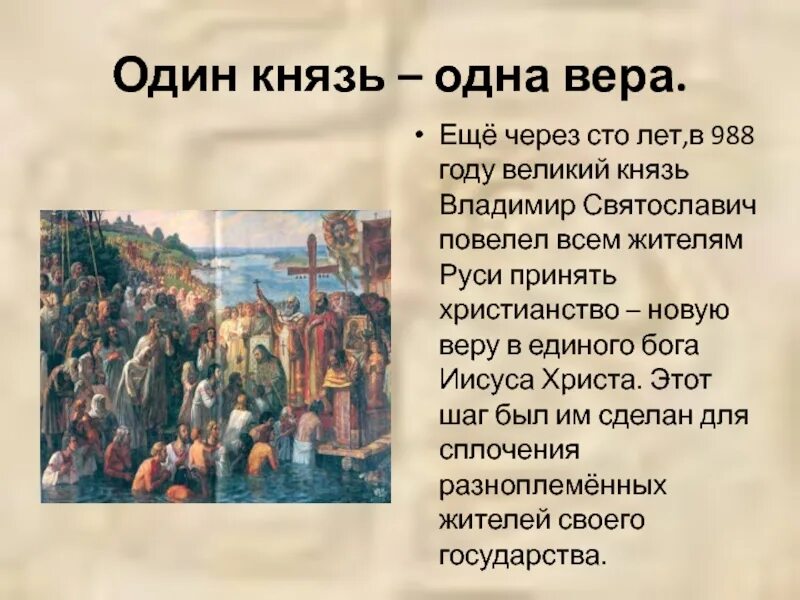 Один князь – одна вера.

• Ещё через сто лет,в 988 году великий князь Владимир Святославич повелел всем жителям Руси принять христианство – новую веру в единого бога Иисуса Христа. Этот шаг был им сделан для сплочения разноплемённых жителей своего государства.